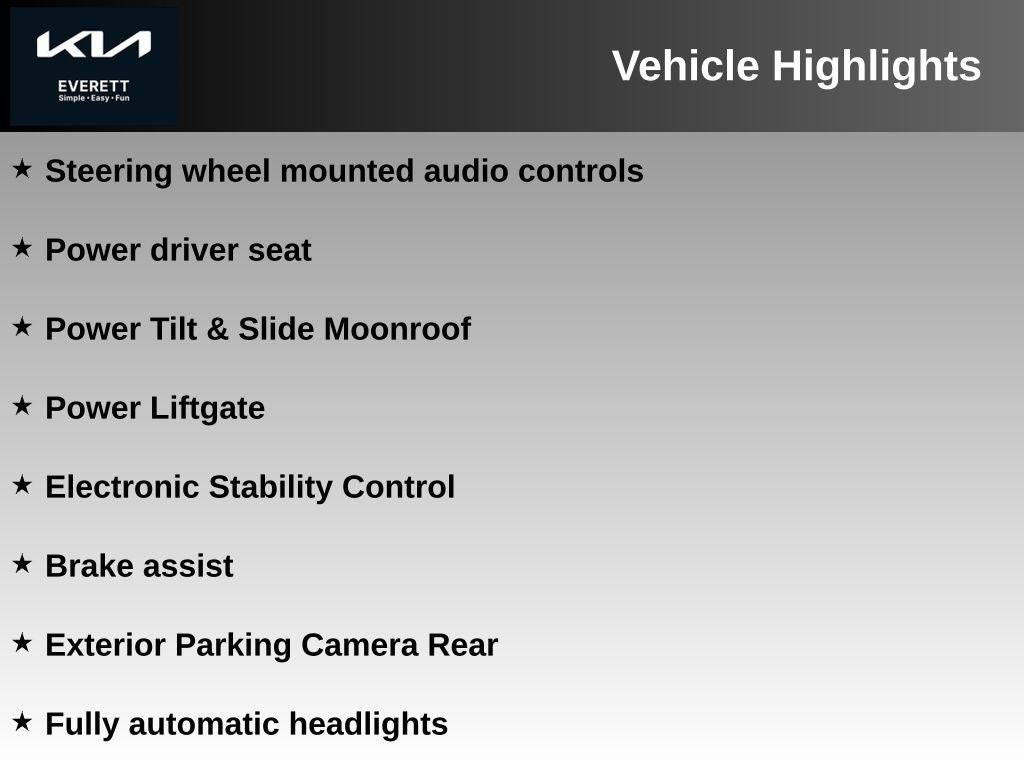 KIA
EVERETT
Simple • Easy • Fun

Vehicle Highlights

★ Steering wheel mounted audio controls

★ Power driver seat

★ Power Tilt & Slide Moonroof

★ Power Liftgate

★ Electronic Stability Control

★ Brake assist

★ Exterior Parking Camera Rear

★ Fully automatic headlights